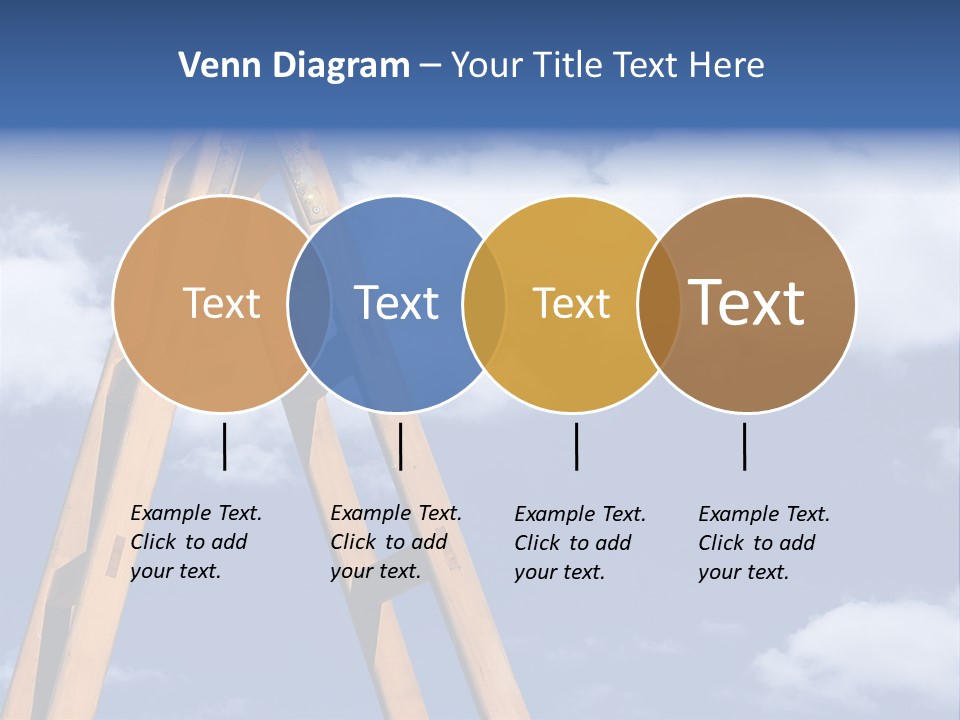 Venn Diagram – Your Title Text Here

Text

Text

Text

Text

Example Text. Click to add your text.

Example Text. Click to add your text.

Example Text. Click to add your text.

Example Text. Click to add your text.